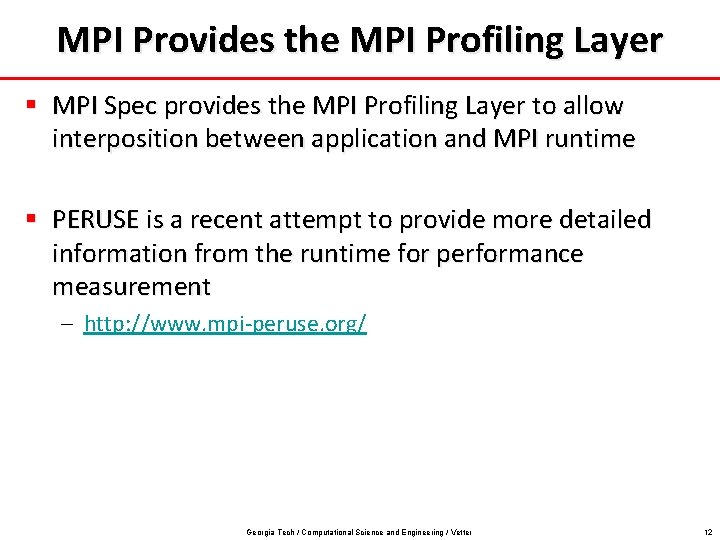 MPI Provides the MPI Profiling Layer

▪ MPI Spec provides the MPI Profiling Layer to allow interposition between application and MPI runtime

▪ PERUSE is a recent attempt to provide more detailed information from the runtime for performance measurement
– http://www.mpi-peruse.org/

Georgia Tech / Computational Science and Engineering / Vetter

12